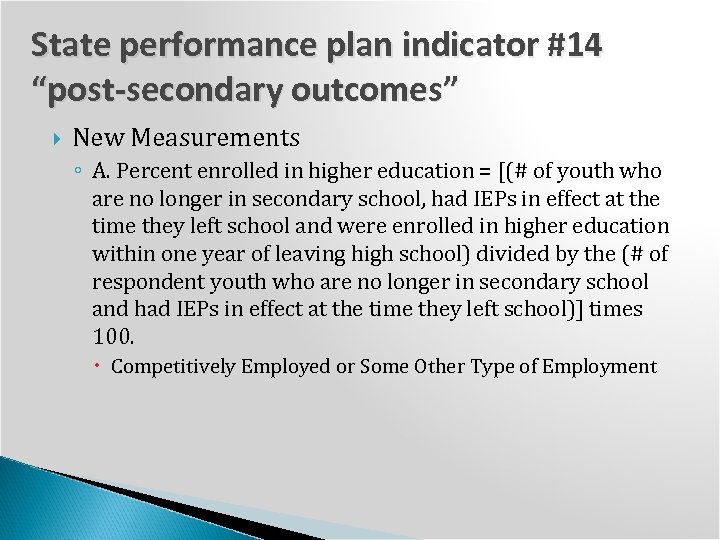 State performance plan indicator #14 “post-secondary outcomes”

New Measurements

A. Percent enrolled in higher education = [(# of youth who are no longer in secondary school, had IEPs in effect at the time they left school and were enrolled in higher education within one year of leaving high school) divided by the (# of respondent youth who are no longer in secondary school and had IEPs in effect at the time they left school)] times 100.

Competitively Employed or Some Other Type of Employment